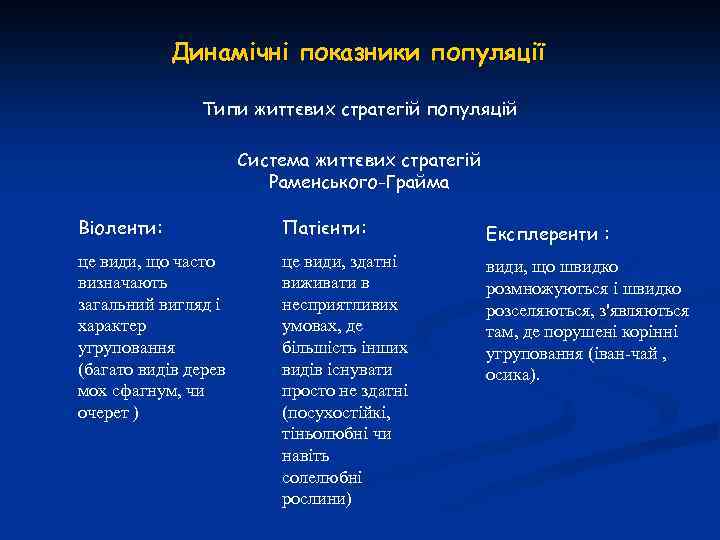 Динамічні показники популяції

Типи життєвих стратегій популяцій

Система життєвих стратегій Раменського-Грайма

Віоленти:

це види, що часто визначають загальний вигляд і характер угруповання (багато видів дерев мох сфагнум, чи очерет )

Патієнти:

це види, здатні виживати в несприятливих умовах, де більшість інших видів існувати просто не здатні (посухостійкі, тіньолюбні чи навіть солелюбні рослини)

Експлеренти :

види, що швидко розмножуються і швидко розселяються, з'являються там, де порушені корінні угруповання (іван-чай , осика).